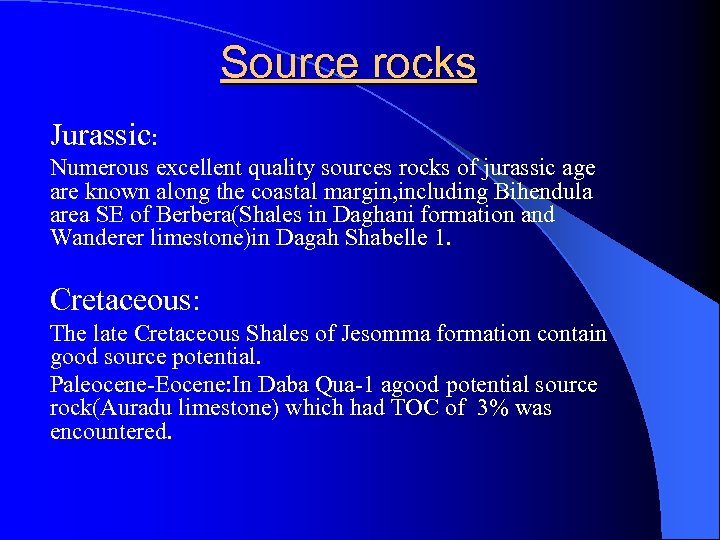 Source rocks

Jurassic:

Numerous excellent quality sources rocks of jurassic age are known along the coastal margin,including Bihendula area SE of Berbera(Shales in Daghani formation and Wanderer limestone)in Dagah Shabelle 1.

Cretaceous:

The late Cretaceous Shales of Jesomma formation contain good source potential.

Paleocene-Eocene:In Daba Qua-1 agood potential source rock(Auradu limestone) which had TOC of 3% was encountered.